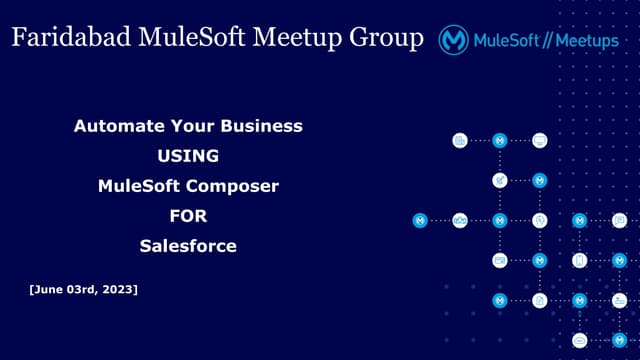 Faridabad MuleSoft Meetup Group

MuleSoft // Meetups

Automate Your Business
USING
MuleSoft Composer
FOR
Salesforce

[June 03rd, 2023]